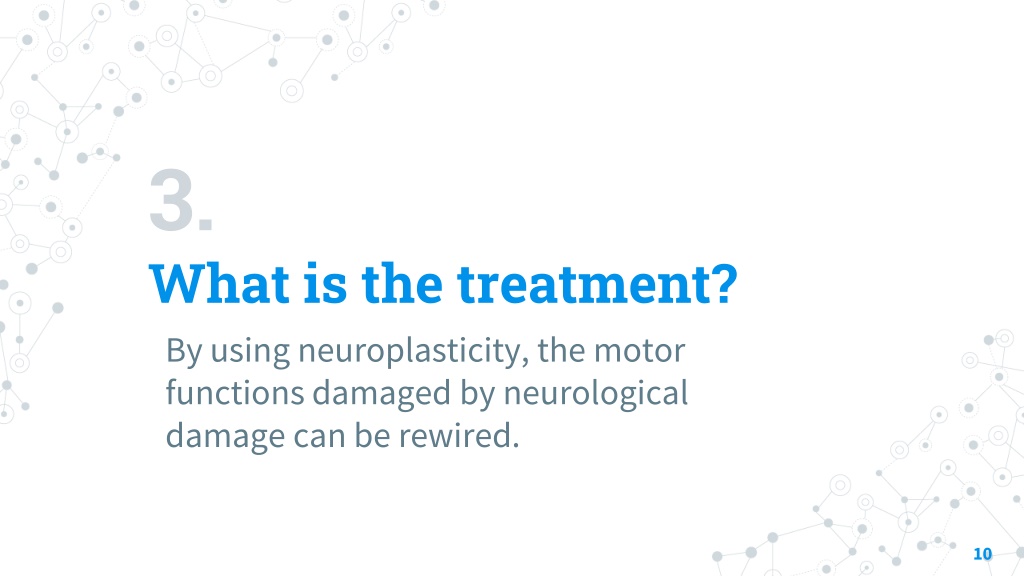 3.

What is the treatment?

By using neuroplasticity, the motor functions damaged by neurological damage can be rewired.

10